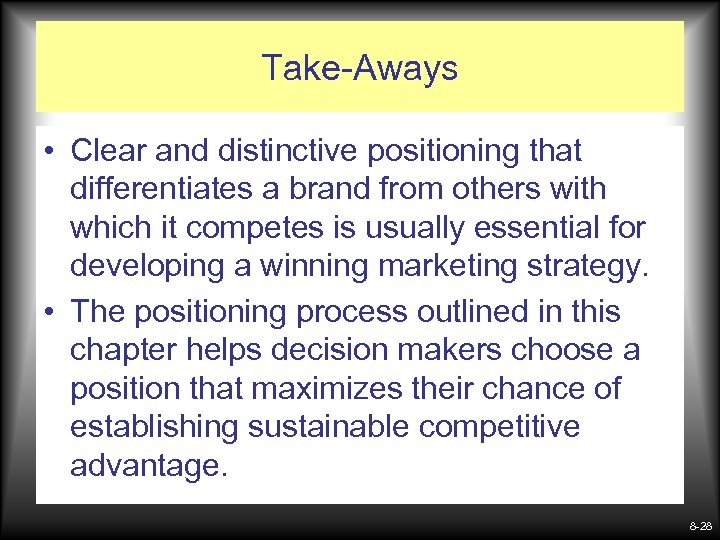 Take-Aways

• Clear and distinctive positioning that differentiates a brand from others with which it competes is usually essential for developing a winning marketing strategy.

• The positioning process outlined in this chapter helps decision makers choose a position that maximizes their chance of establishing sustainable competitive advantage.

8-28